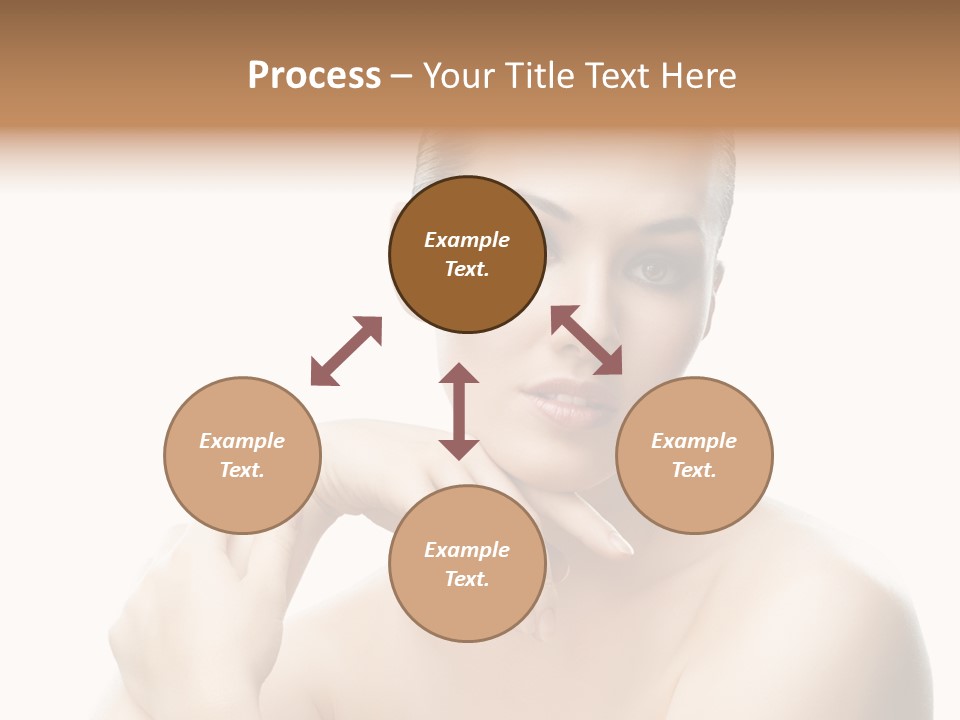 Process – Your Title Text Here

Example Text.

Example Text.

Example Text.

Example Text.